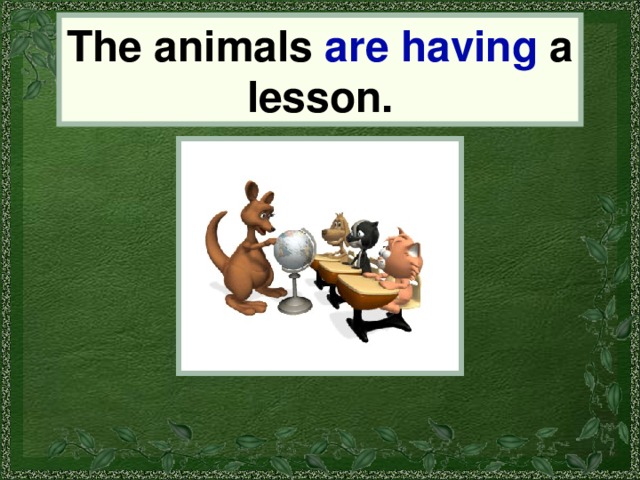 The animals are having a lesson.